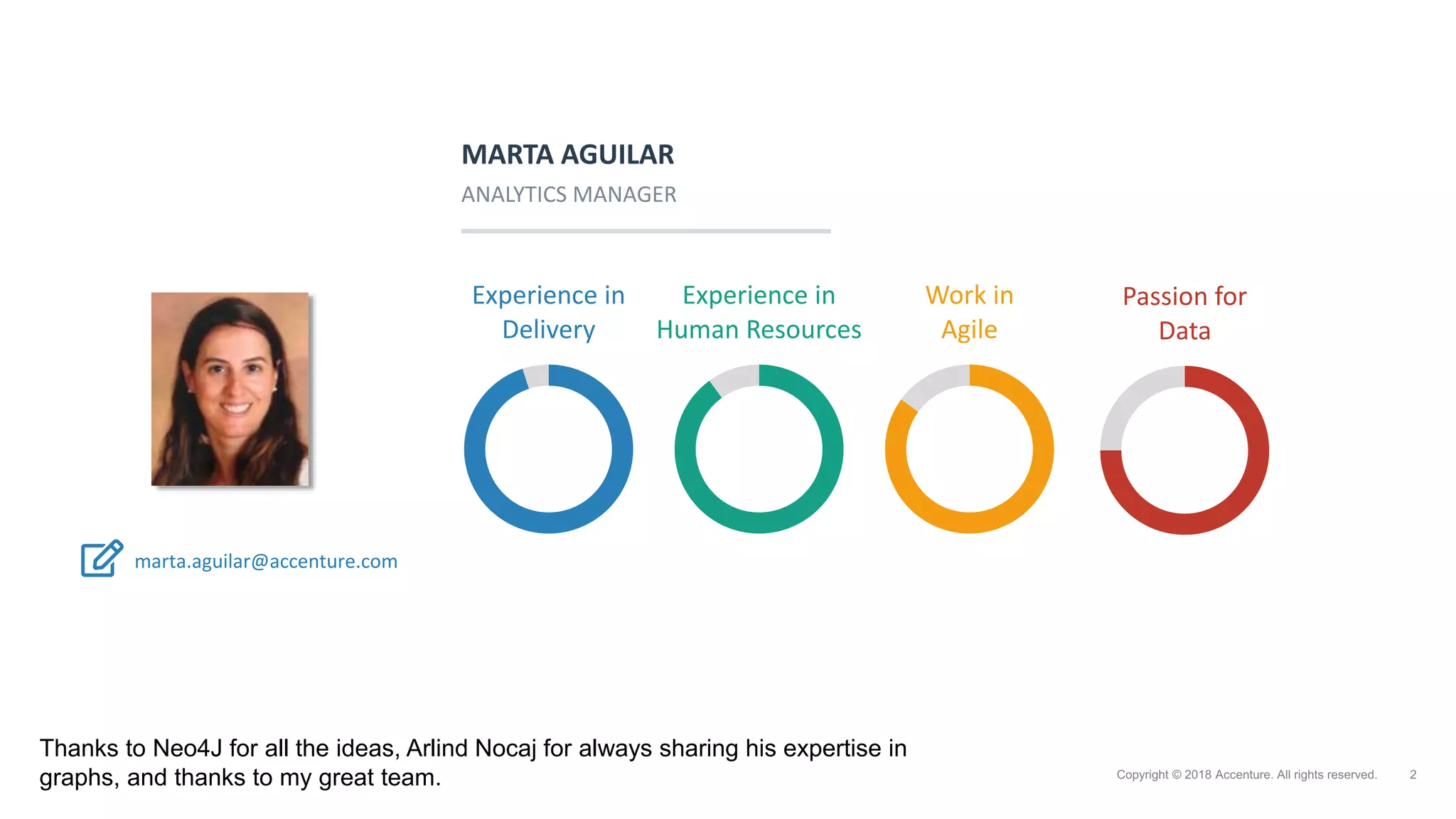 MARTA AGUILAR
ANALYTICS MANAGER

Experience in Delivery

Experience in Human Resources

Work in Agile

Passion for Data

marta.aguilar@accenture.com

Thanks to Neo4J for all the ideas, Arlind Nocaj for always sharing his expertise in graphs, and thanks to my great team.

Copyright © 2018 Accenture. All rights reserved. 2